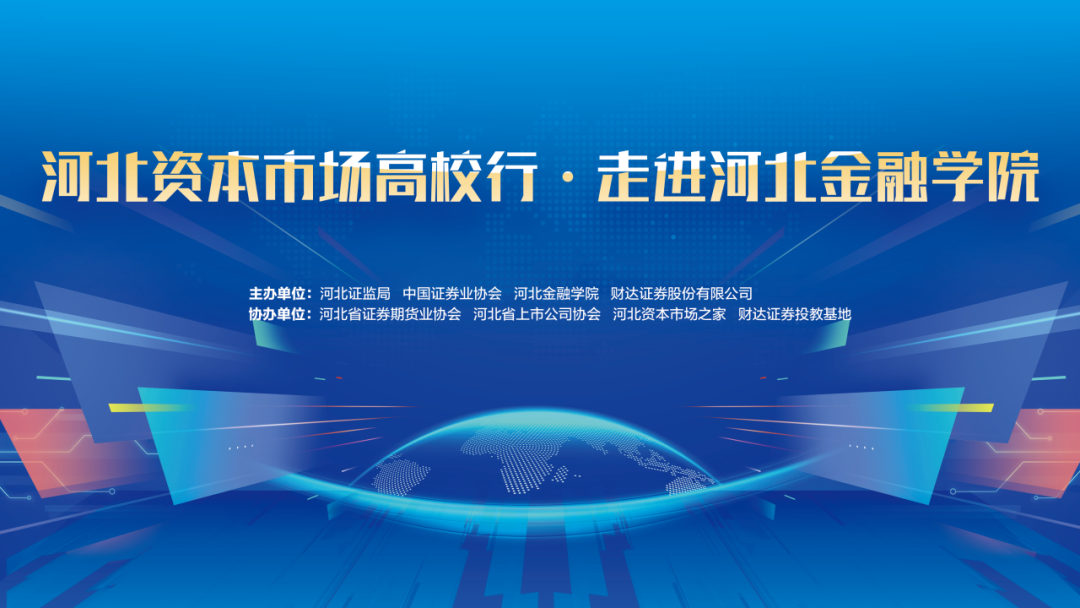 河北资本市场高校行 · 走进河北金融学院

主办单位：河北证监局 中国证券业协会 河北金融学院 财达证券股份有限公司
协办单位：河北省证券期货业协会 河北省上市公司协会 河北资本市场之家 财达证券投教基地